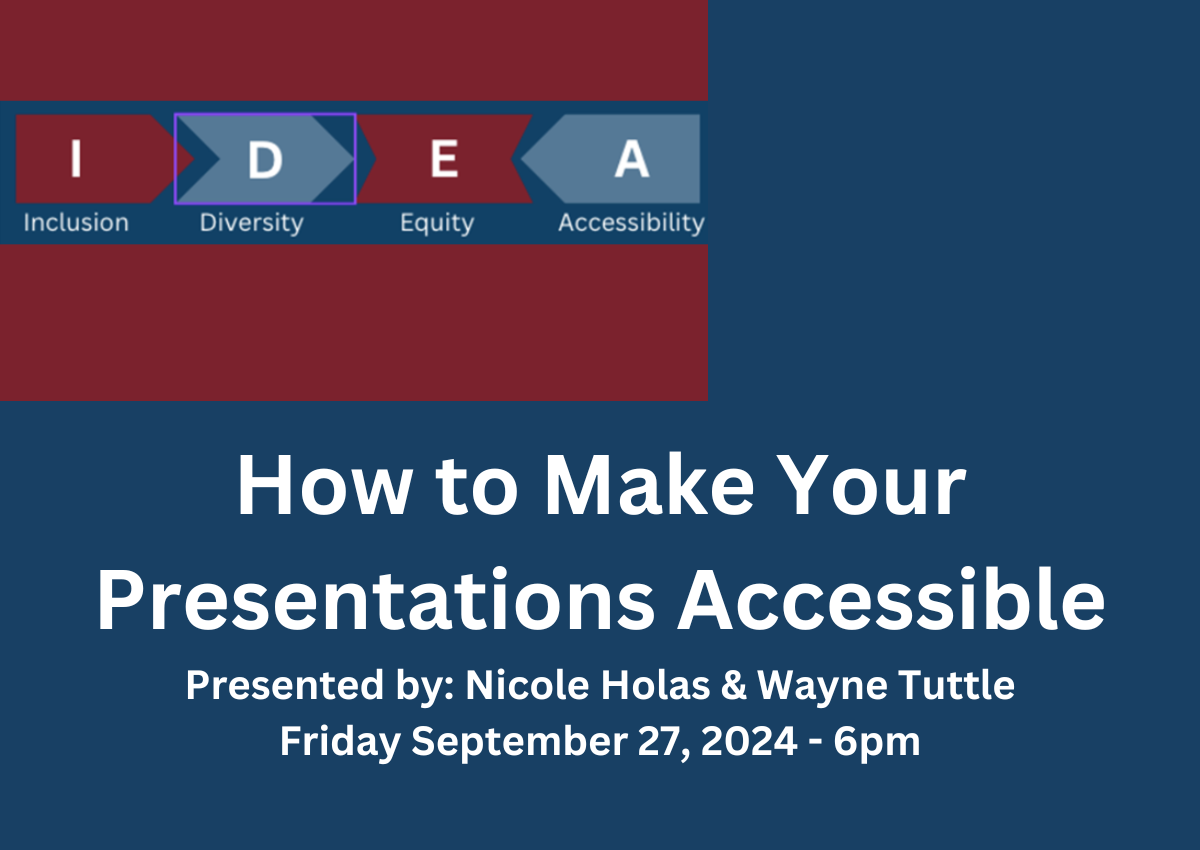 I
Inclusion

D
Diversity

E
Equity

A
Accessibility

How to Make Your Presentations Accessible

Presented by: Nicole Holas & Wayne Tuttle
Friday September 27, 2024 - 6pm